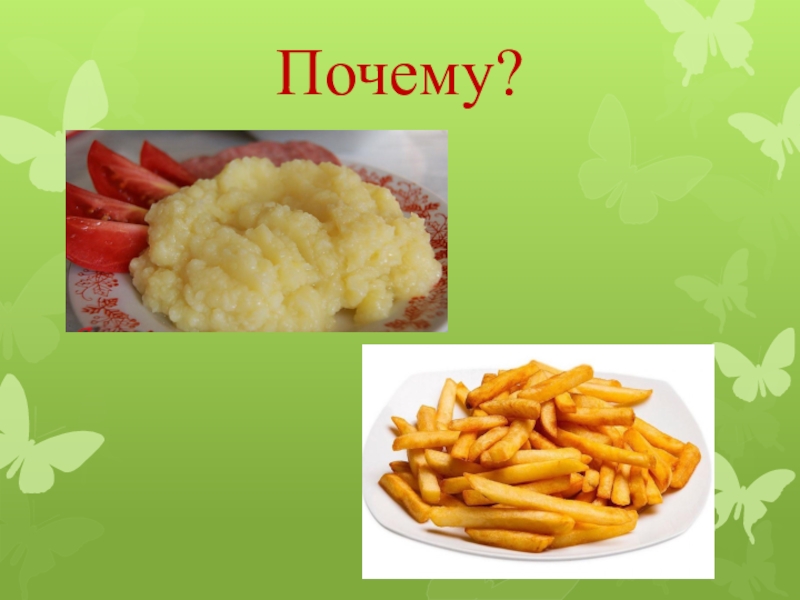 Почему?